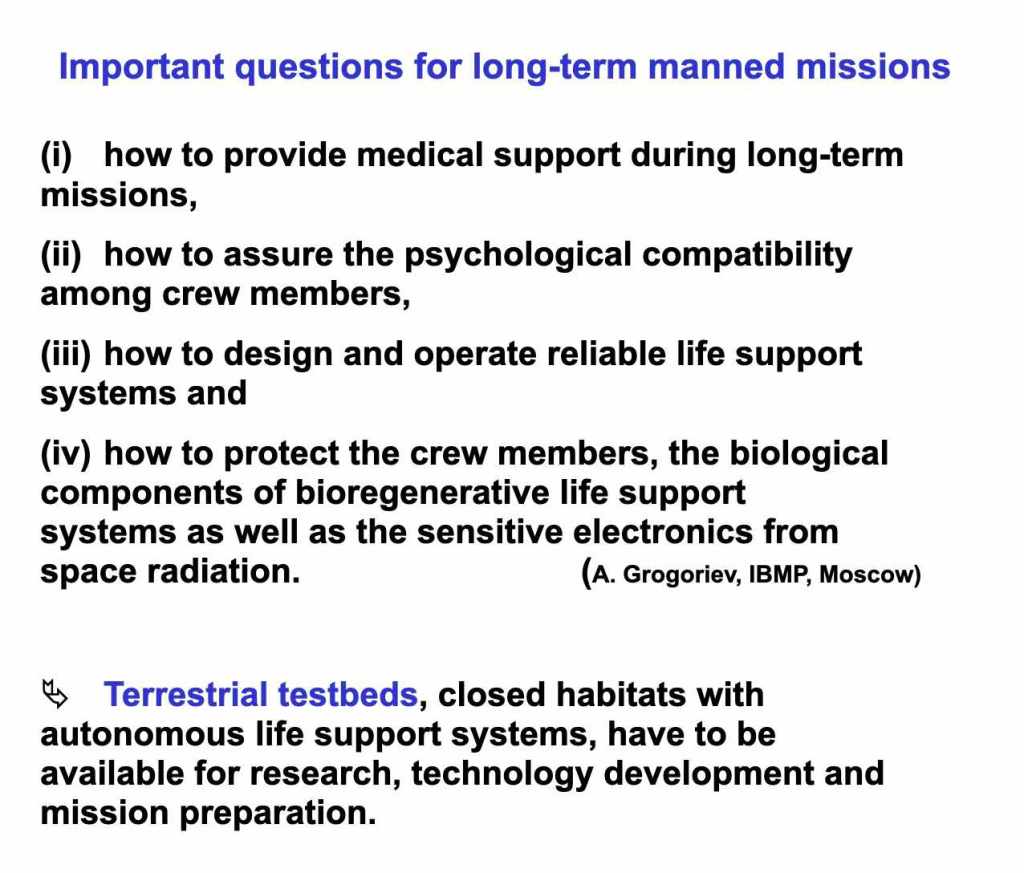 Important questions for long-term manned missions

(i) how to provide medical support during long-term missions,

(ii) how to assure the psychological compatibility among crew members,

(iii) how to design and operate reliable life support systems and

(iv) how to protect the crew members, the biological components of bioregenerative life support systems as well as the sensitive electronics from space radiation. (A. Grogoriev, IBMP, Moscow)

➪ Terrestrial testbeds, closed habitats with autonomous life support systems, have to be available for research, technology development and mission preparation.